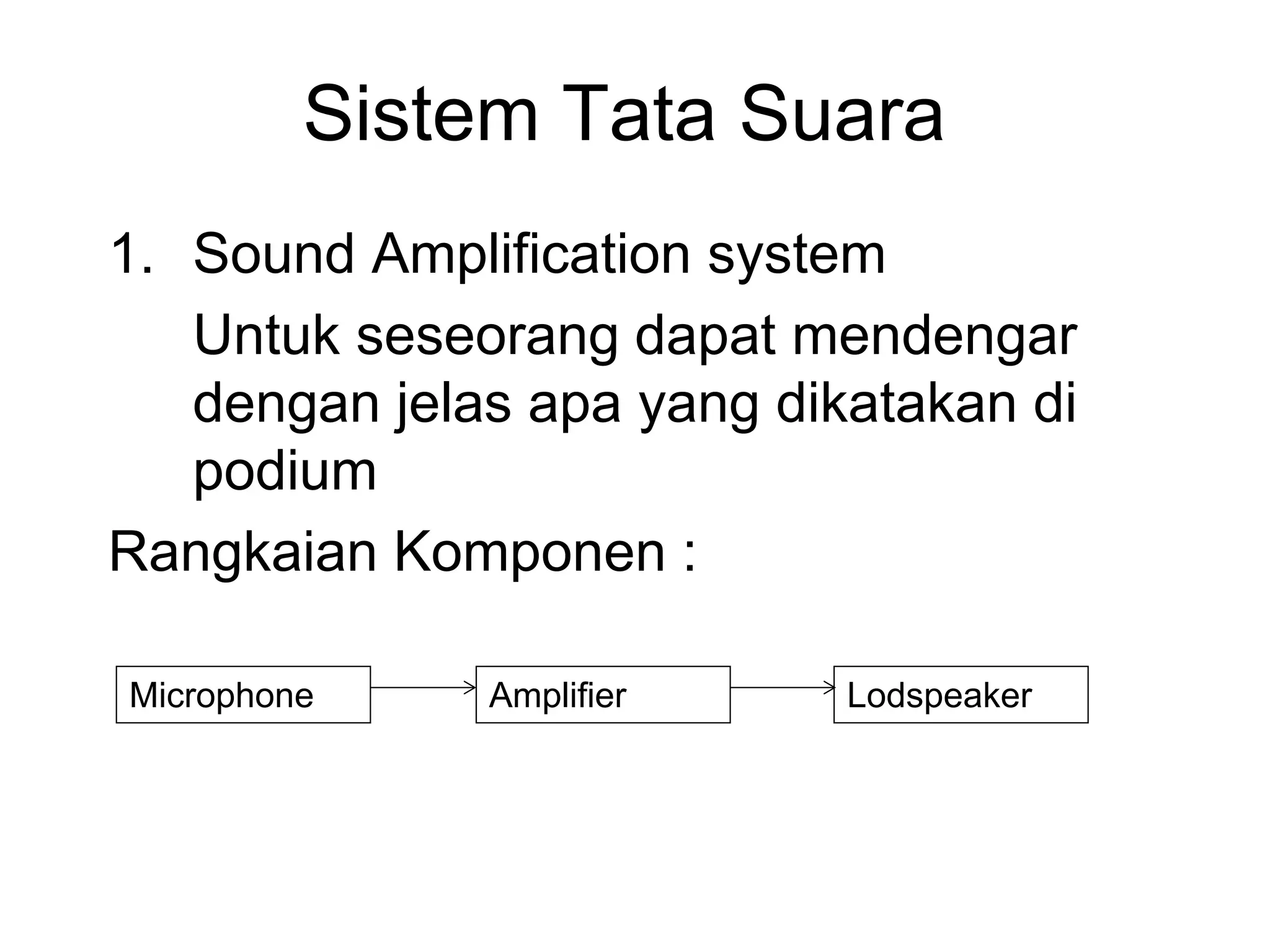 Sistem Tata Suara

1. Sound Amplification system

Untuk seseorang dapat mendengar dengan jelas apa yang dikatakan di podium

Rangkaian Komponen :

Microphone

Amplifier

Lodspeaker